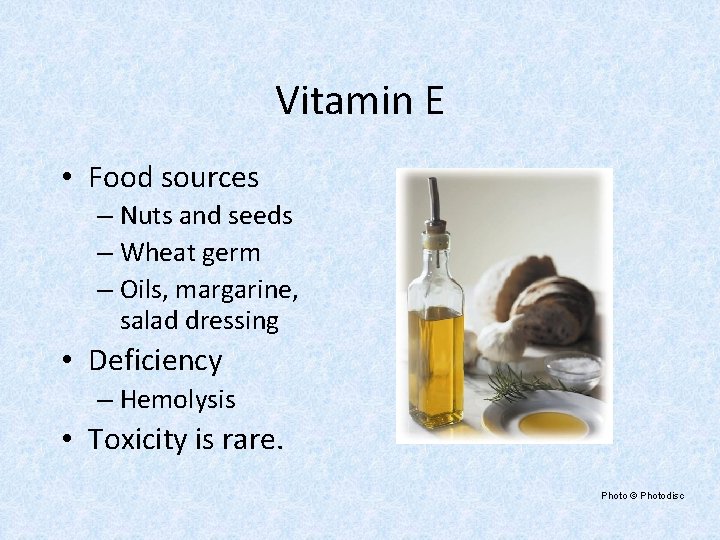 Vitamin E

• Food sources
– Nuts and seeds
– Wheat germ
– Oils, margarine, salad dressing
• Deficiency
– Hemolysis
• Toxicity is rare.

Photo © Photodisc